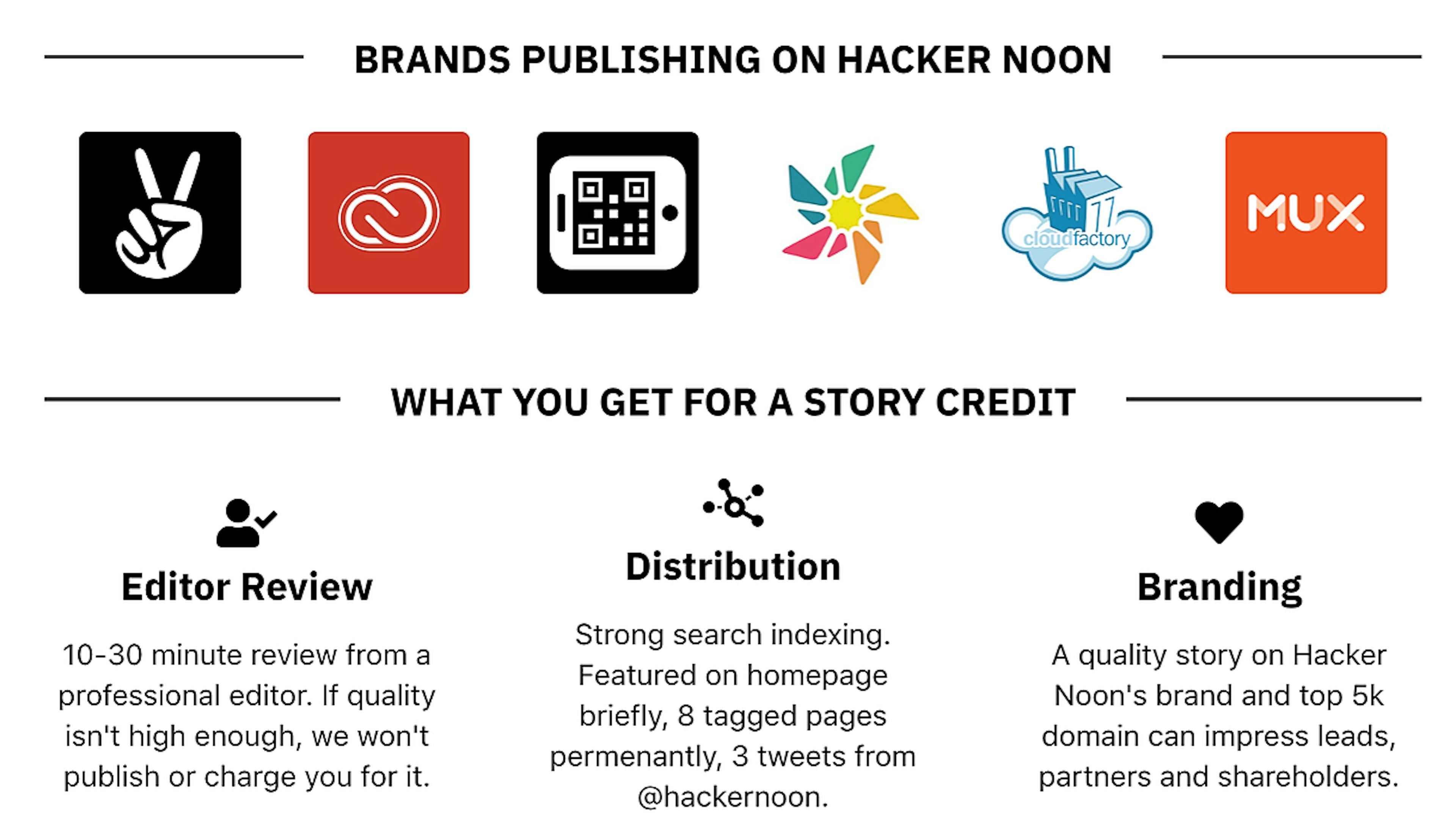 BRANDS PUBLISHING ON HACKER NOON

cloudfactory

MUX

WHAT YOU GET FOR A STORY CREDIT

Editor Review

10-30 minute review from a professional editor. If quality isn't high enough, we won't publish or charge you for it.

Distribution

Strong search indexing. Featured on homepage briefly, 8 tagged pages permenantly, 3 tweets from @hackernoon.

Branding

A quality story on Hacker Noon's brand and top 5k domain can impress leads, partners and shareholders.